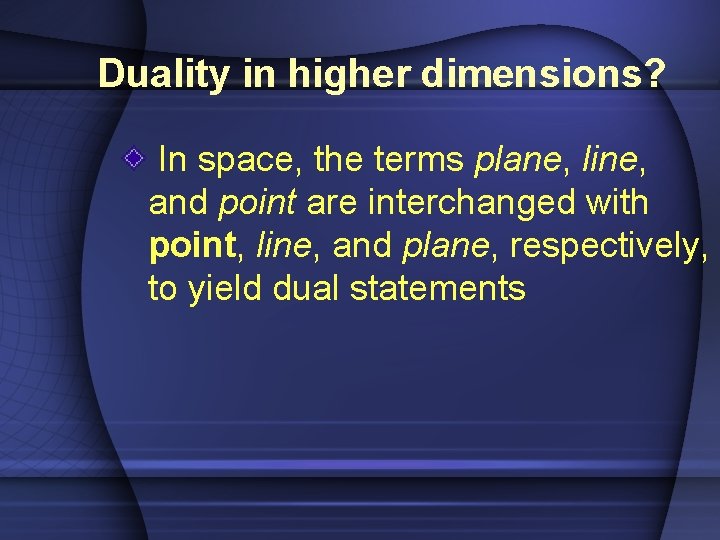 Duality in higher dimensions?

In space, the terms plane, line, and point are interchanged with point, line, and plane, respectively, to yield dual statements